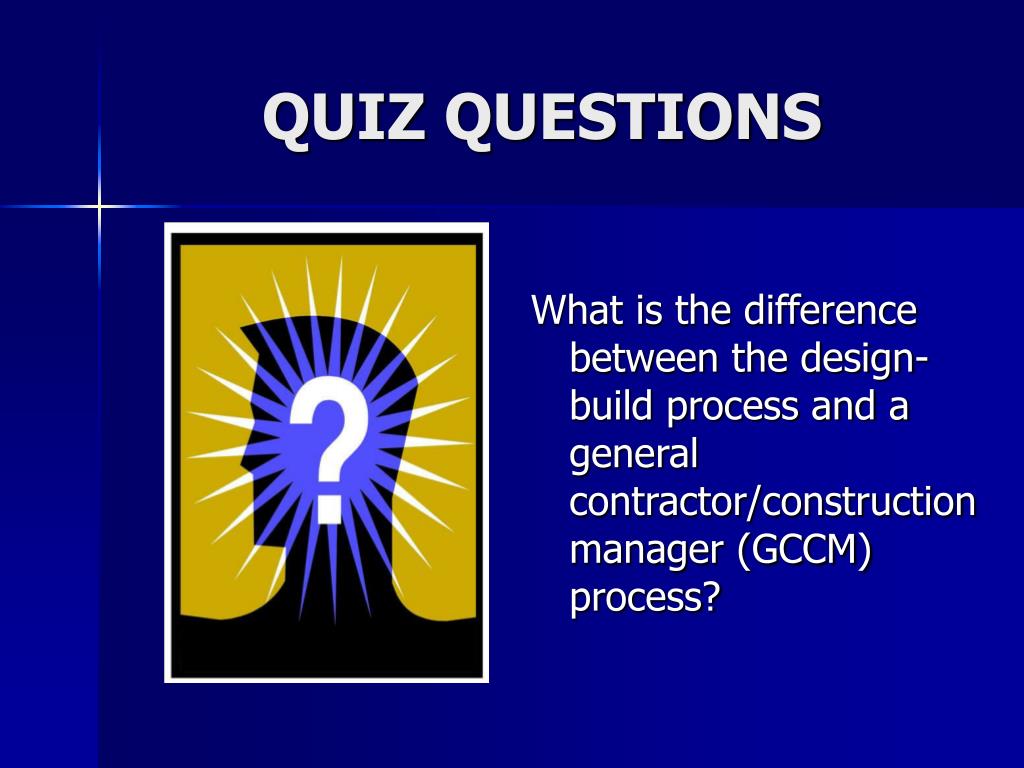 QUIZ QUESTIONS

?

What is the difference between the design-build process and a general contractor/construction manager (GCCM) process?